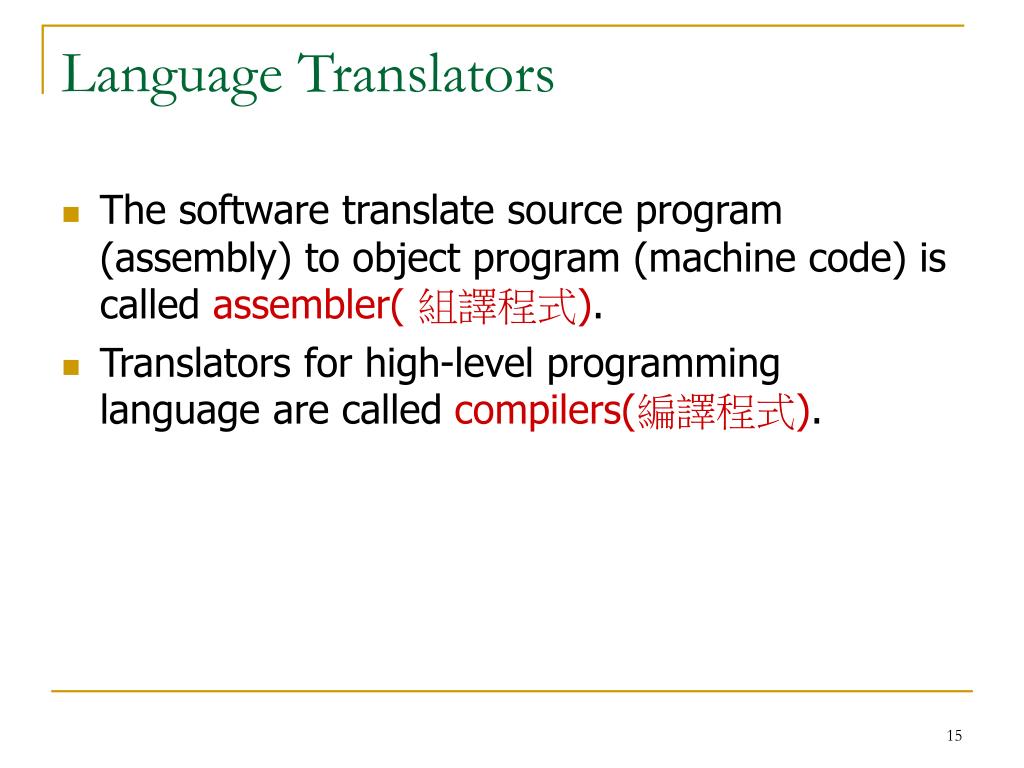 Language Translators

The software translate source program (assembly) to object program (machine code) is called assembler( 組譯程式).

Translators for high-level programming language are called compilers(編譯程式).

15